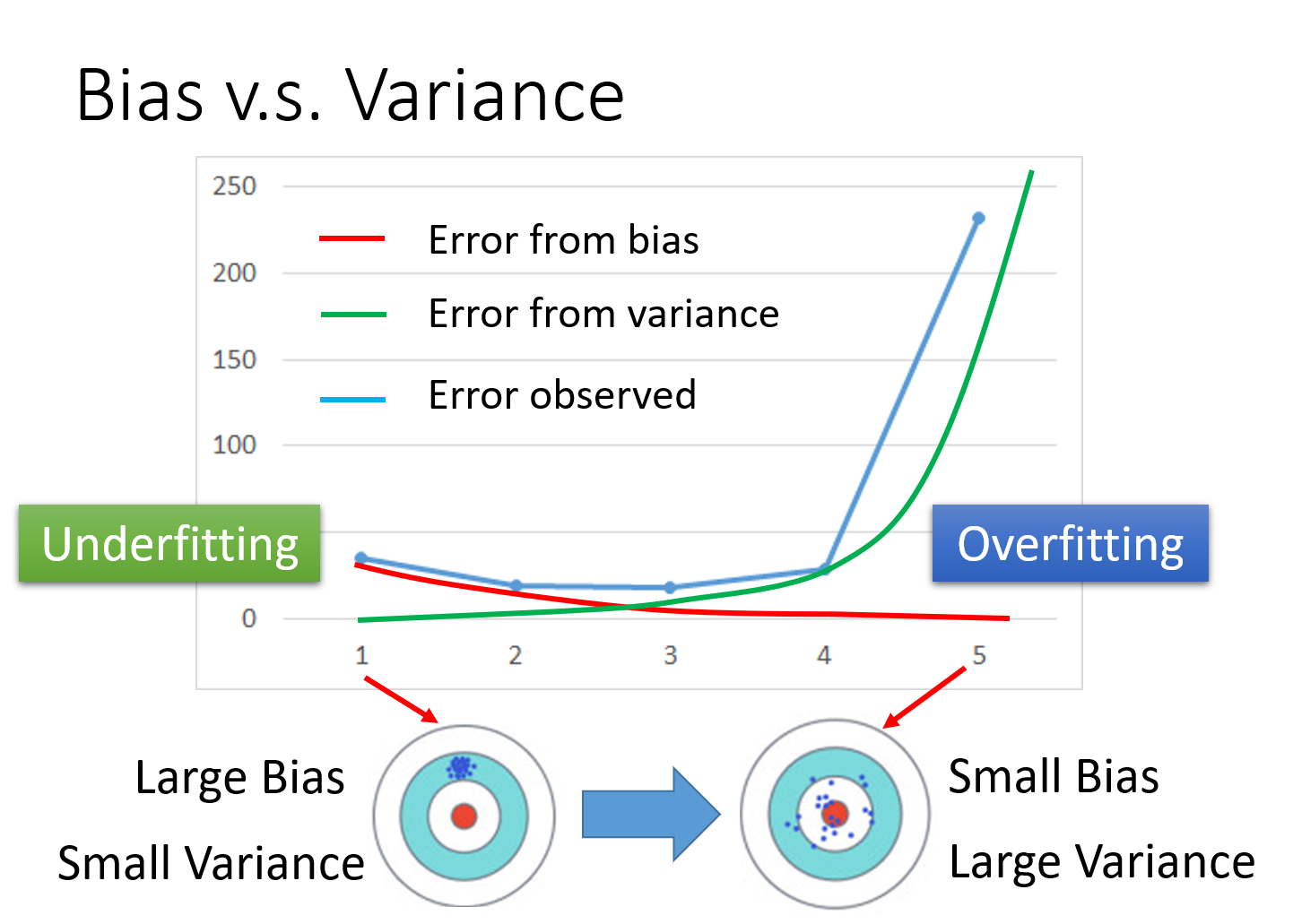 Bias v.s. Variance

250
200
150
100
0

Error from bias
Error from variance
Error observed

Underfitting

Overfitting

1 2 3 4 5

Large Bias
Small Variance

Small Bias
Large Variance